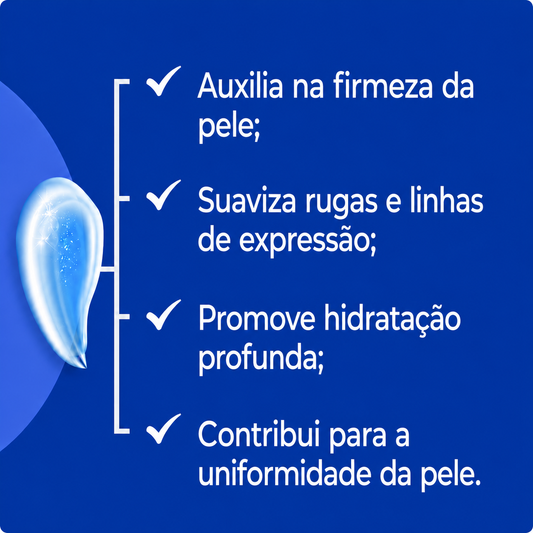 ✓ Auxilia na firmeza da pele;

✓ Suaviza rugas e linhas de expressão;

✓ Promove hidratação profunda;

✓ Contribui para a uniformidade da pele.